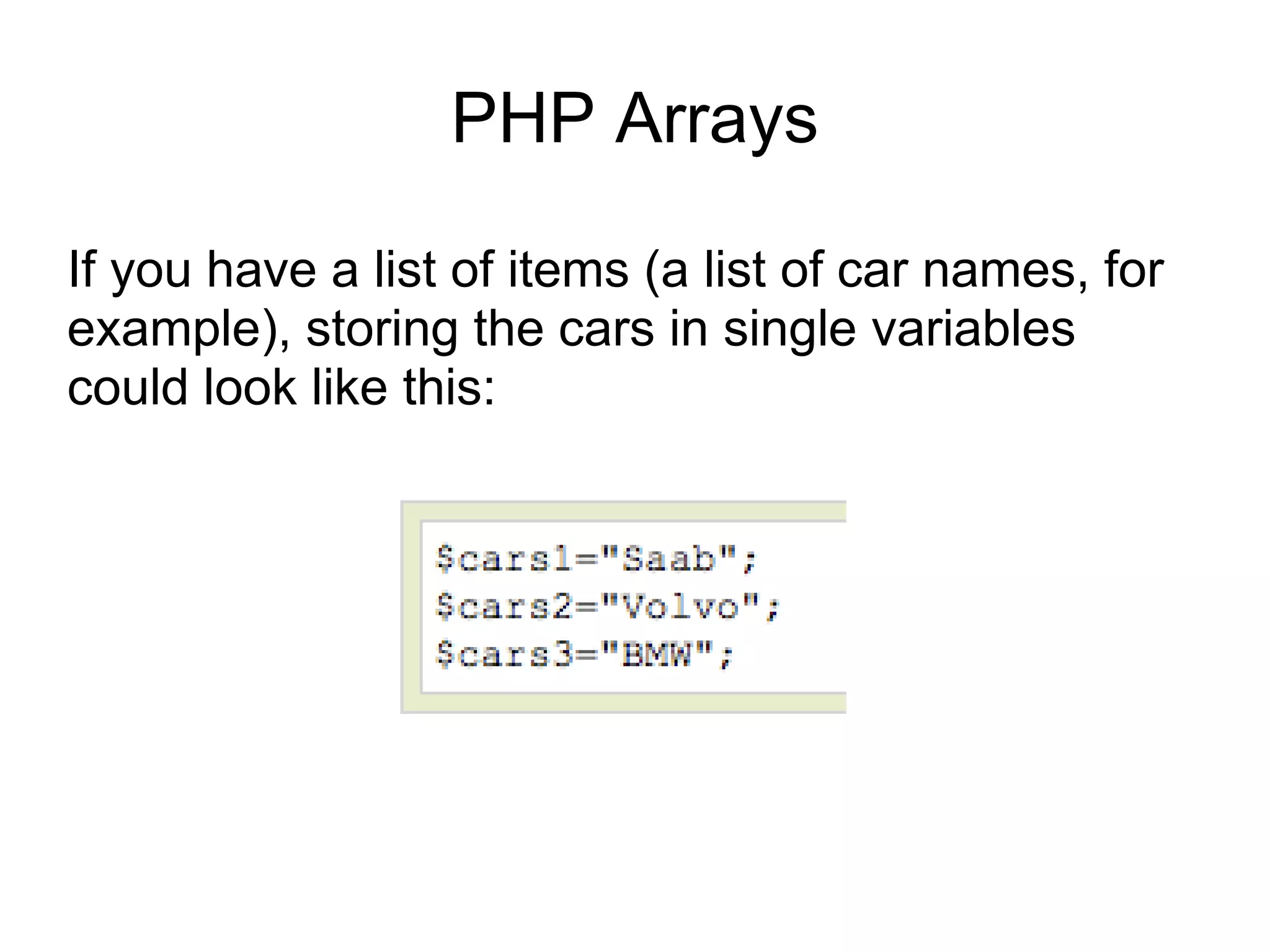 PHP Arrays

If you have a list of items (a list of car names, for example), storing the cars in single variables could look like this:

$cars1="Saab";
$cars2="Volvo";
$cars3="BMW";